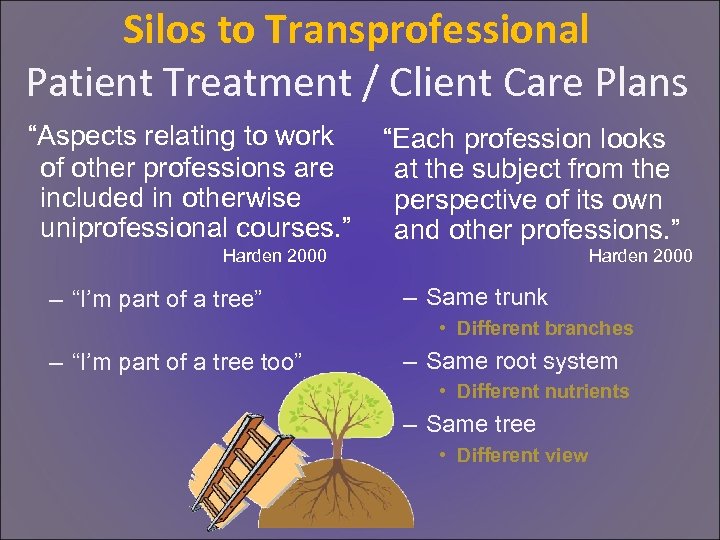 Silos to Transprofessional

Patient Treatment / Client Care Plans

“Aspects relating to work of other professions are included in otherwise uniprofessional courses.”
Harden 2000

– “I’m part of a tree”

– “I’m part of a tree too”

“Each profession looks at the subject from the perspective of its own and other professions.”
Harden 2000

– Same trunk
• Different branches
– Same root system
• Different nutrients
– Same tree
• Different view